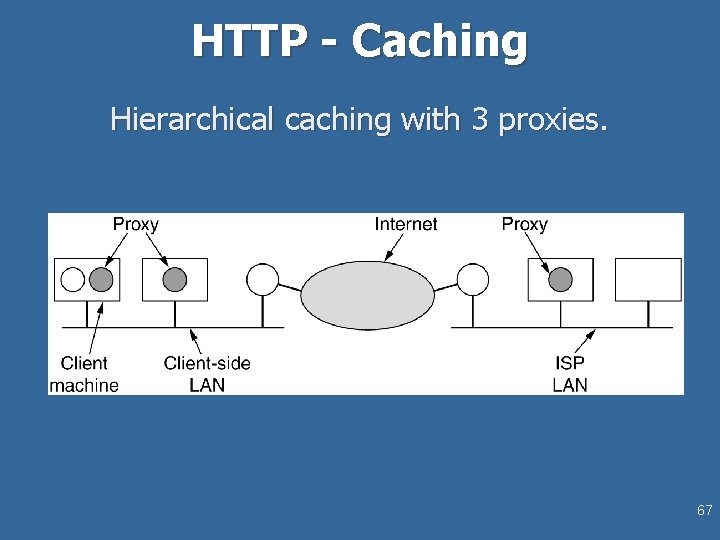 HTTP - Caching

Hierarchical caching with 3 proxies.

Proxy

Internet

Proxy

Client machine

Client-side LAN

ISP LAN

67